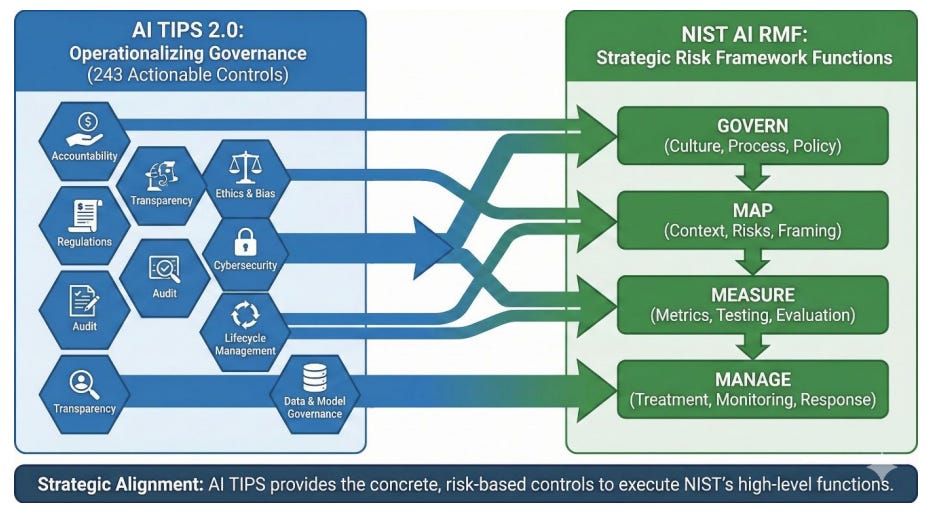 AI TIPS 2.0:
Operationalizing Governance
(243 Actionable Controls)

Accountability

Transparency

Ethics & Bias

Regulations

Audit

Cybersecurity

Audit

Lifecycle Management

Transparency

Data & Model Governance

NIST AI RMF:
Strategic Risk Framework Functions

GOVERN
(Culture, Process, Policy)

MAP
(Context, Risks, Framing)

MEASURE
(Metrics, Testing, Evaluation)

MANAGE
(Treatment, Monitoring, Response)

Strategic Alignment: AI TIPS provides the concrete, risk-based controls to execute NIST's high-level functions.